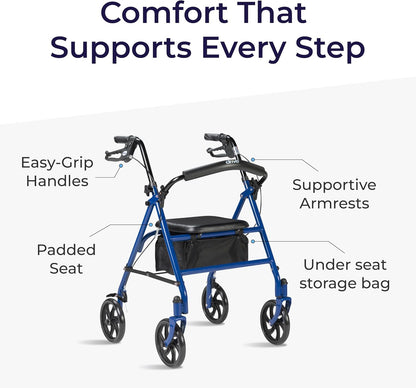 Comfort That Supports Every Step

Easy-Grip Handles

Supportive Armrests

Padded Seat

Under seat storage bag

drive